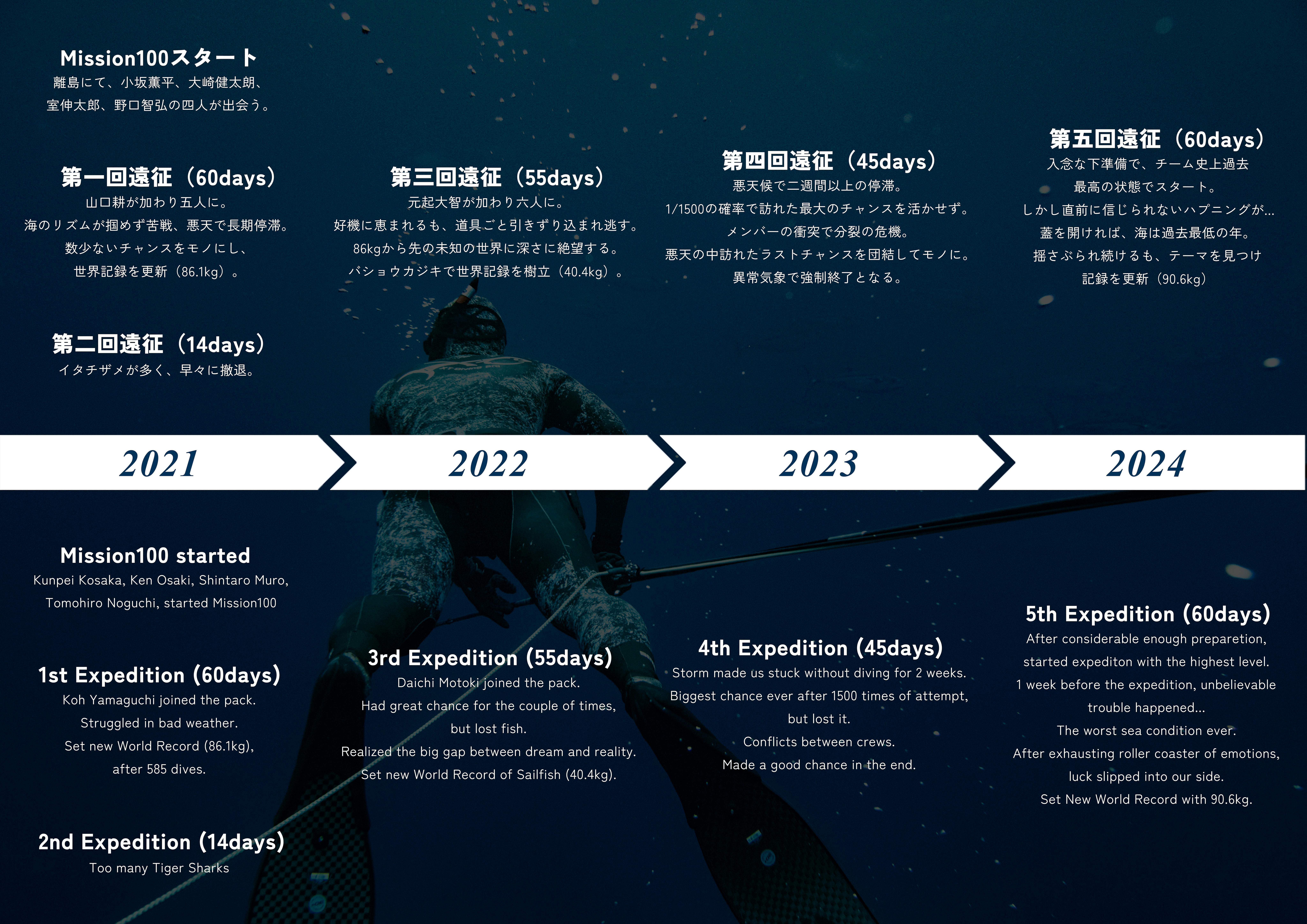 Mission100スタート
離島にて、小坂薫平、大崎健太朗、室伸太郎、野口智弘の四人が出会う。

第一回遠征（60days）
山口耕が加わり五人に。
海のリズムが掴めず苦戦、悪天で長期停滞。
数少ないチャンスをモノにし、
世界記録を更新（86.1kg）。

第二回遠征（14days）
イタチザメが多く、早々に撤退。

第三回遠征（55days）
元起大智が加わり六人に。
好機に恵まれるも、道具ごと引きずり込まれ逃す。
86kgから先の未知の世界に深さに絶望する。
バショウカジキで世界記録を樹立（40.4kg）。

第四回遠征（45days）
悪天候で二週間以上の停滞。
1/1500の確率で訪れた最大のチャンスを活かせず。
メンバーの衝突で分裂の危機。
悪天の中訪れたラストチャンスを団結してモノに。
異常気象で強制終了となる。

第五回遠征（60days）
入念な下準備で、チーム史上過去
最高の状態でスタート。
しかし直前に信じられないハプニングが...
蓋を開ければ、海は過去最低の年。
揺さぶられ続けるも、テーマを見つけ
記録を更新（90.6kg）

2021
2022
2023
2024

Mission100 started
Kunpei Kosaka, Ken Osaki, Shintaro Muro,
Tomohiro Noguchi, started Mission100

1st Expedition (60days)
Koh Yamaguchi joined the pack.
Struggled in bad weather.
Set new World Record (86.1kg),
after 585 dives.

2nd Expedition (14days)
Too many Tiger Sharks

3rd Expedition (55days)
Daichi Motoki joined the pack.
Had great chance for the couple of times,
but lost fish.
Realized the big gap between dream and reality.
Set new World Record of Sailfish (40.4kg).

4th Expedition (45days)
Storm made us stuck without diving for 2 weeks.
Biggest chance ever after 1500 times of attempt,
but lost it.
Conflicts between crews.
Made a good chance in the end.

5th Expedition (60days)
After considerable enough preparetion,
started expediton with the highest level.
1 week before the expedition, unbelievable
trouble happened...
The worst sea condition ever.
After exhausting roller coaster of emotions,
luck slipped into our side.
Set New World Record with 90.6kg.